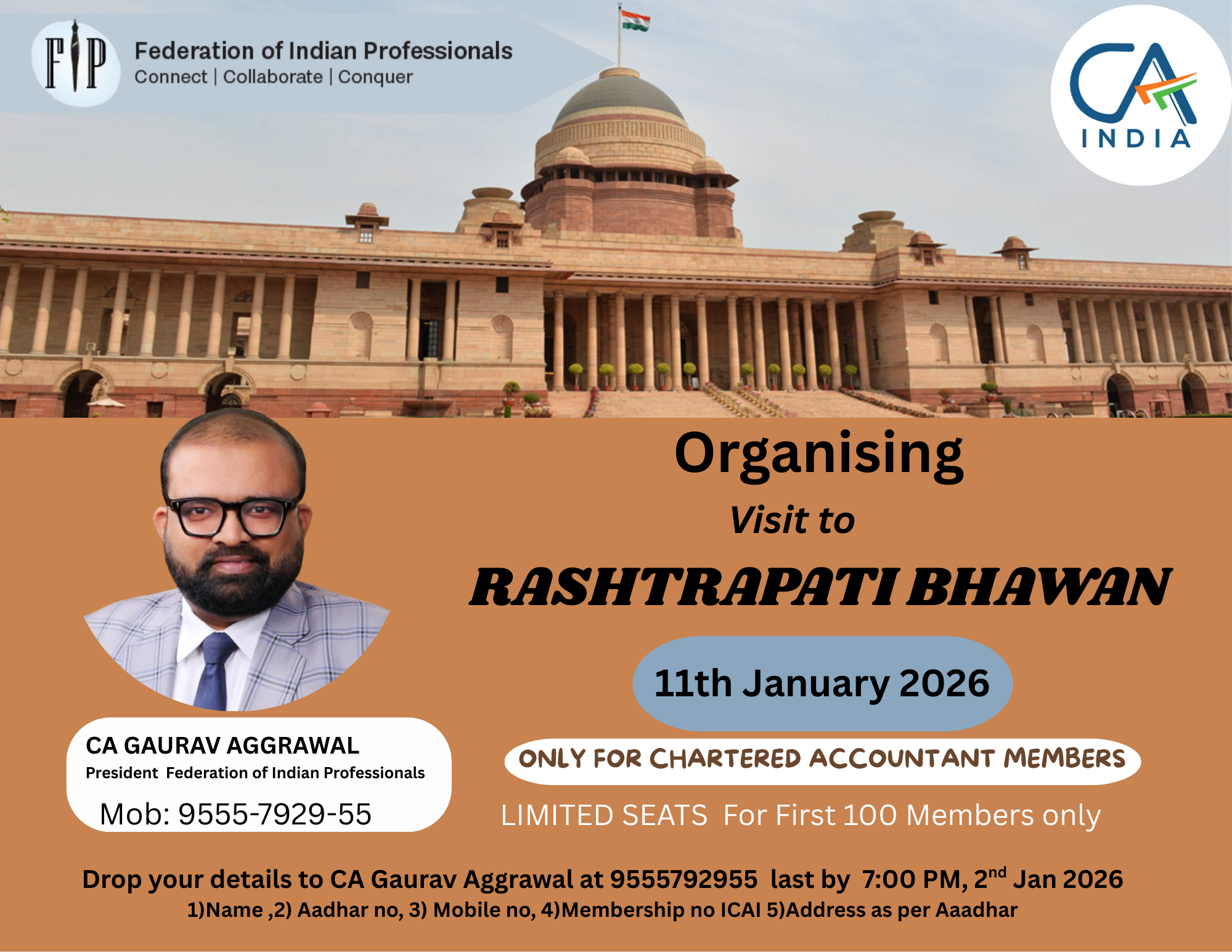 FIP
Federation of Indian Professionals
Connect | Collaborate | Conquer

CA INDIA

Organising
Visit to
RASHTRAPATI BHAWAN

11th January 2026

ONLY FOR CHARTERED ACCOUNTANT MEMBERS

LIMITED SEATS For First 100 Members only

CA GAURAV AGGRAWAL
President Federation of Indian Professionals
Mob: 9555-7929-55

Drop your details to CA Gaurav Aggrawal at 9555792955 last by 7:00 PM, 2$^{nd}$ Jan 2026
1)Name ,2) Aadhar no, 3) Mobile no, 4)Membership no ICAI 5)Address as per Aaadhar